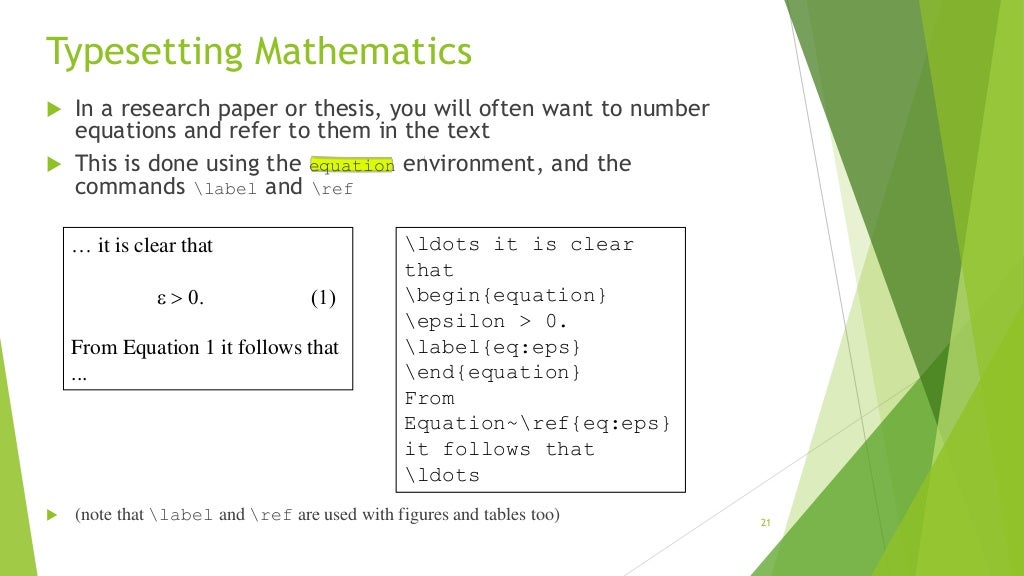 Typesetting Mathematics

In a research paper or thesis, you will often want to number equations and refer to them in the text

This is done using the equation environment, and the commands \label and \ref

… it is clear that

$\varepsilon > 0.$ (1)

From Equation 1 it follows that ...

\ldots it is clear that
\begin{equation}
\epsilon > 0.
\label{eq:eps}
\end{equation}
From Equation~\ref{eq:eps} it follows that
\ldots

(note that \label and \ref are used with figures and tables too)

21